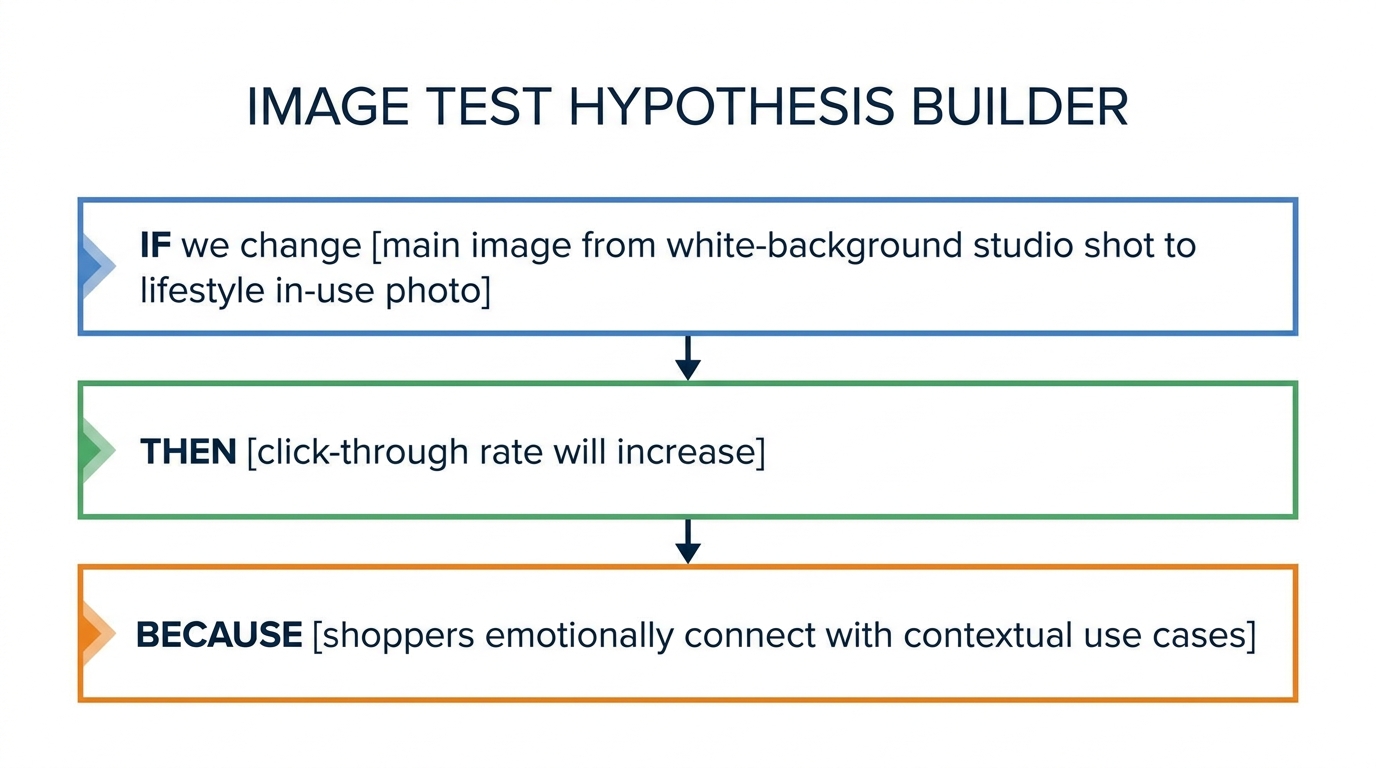 IMAGE TEST HYPOTHESIS BUILDER

IF we change [main image from white-background studio shot to lifestyle in-use photo]

THEN [click-through rate will increase]

BECAUSE [shoppers emotionally connect with contextual use cases]